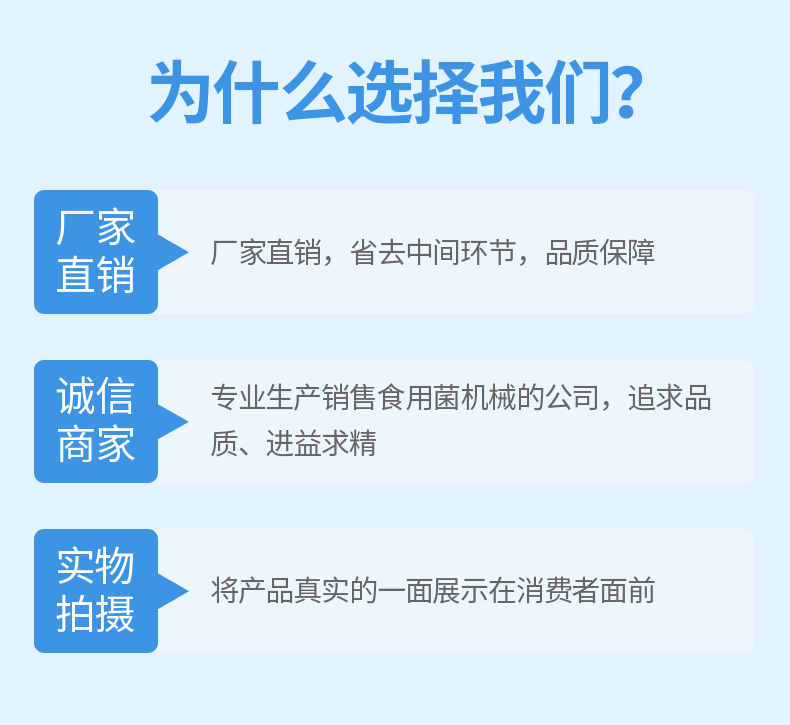 为什么选择我们?

厂家直销

厂家直销，省去中间环节，品质保障

诚信商家

专业生产销售食用菌机械的公司，追求品质、进益求精

实物拍摄

将产品真实的一面展示在消费者面前